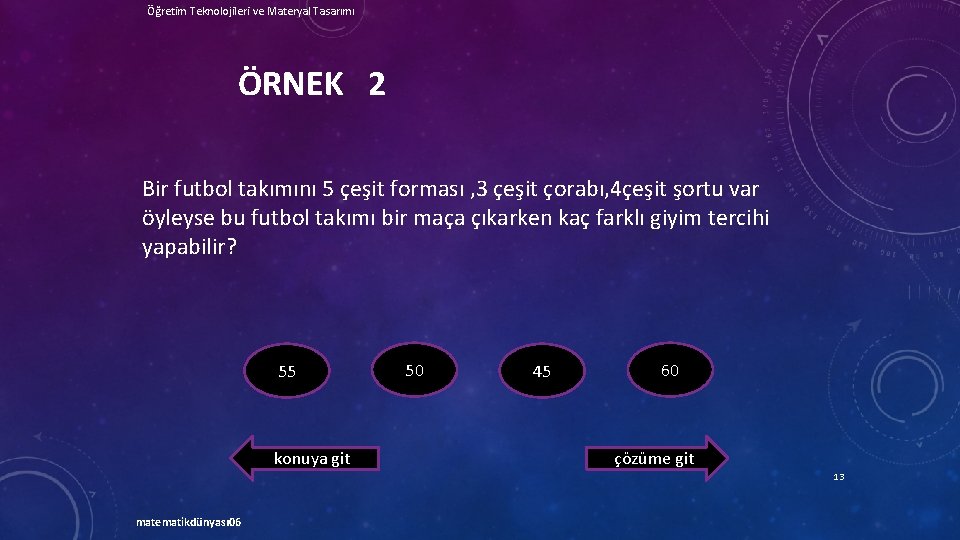 Öğretim Teknolojileri ve Materyal Tasarımı

ÖRNEK 2

Bir futbol takımını 5 çeşit forması ,3 çeşit çorabı,4çeşit şortu var öyleyse bu futbol takımı bir maça çıkarken kaç farklı giyim tercihi yapabilir?

55

50

45

60

konuya git

çözüme git

13

matematikdünyası06